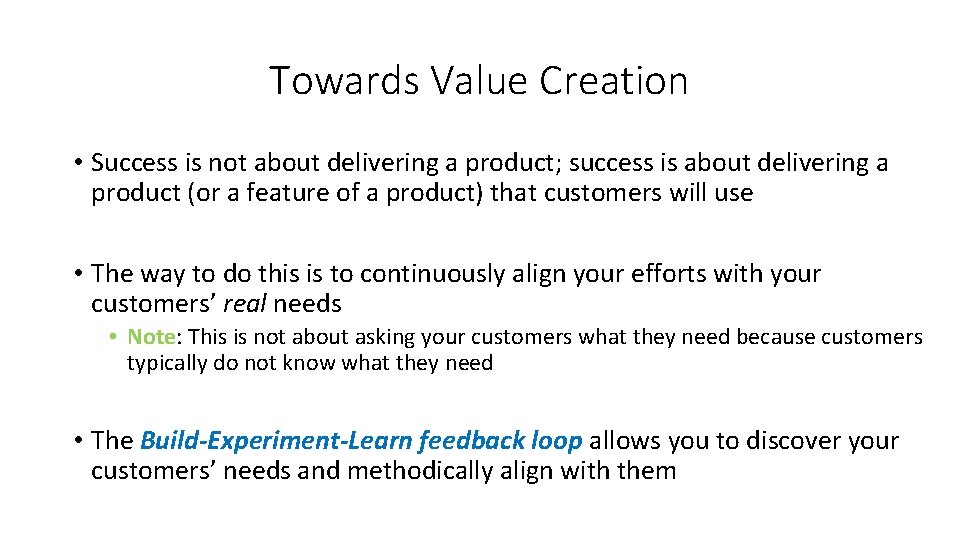 Towards Value Creation

• Success is not about delivering a product; success is about delivering a product (or a feature of a product) that customers will use

• The way to do this is to continuously align your efforts with your customers' real needs

• Note: This is not about asking your customers what they need because customers typically do not know what they need

• The Build-Experiment-Learn feedback loop allows you to discover your customers' needs and methodically align with them